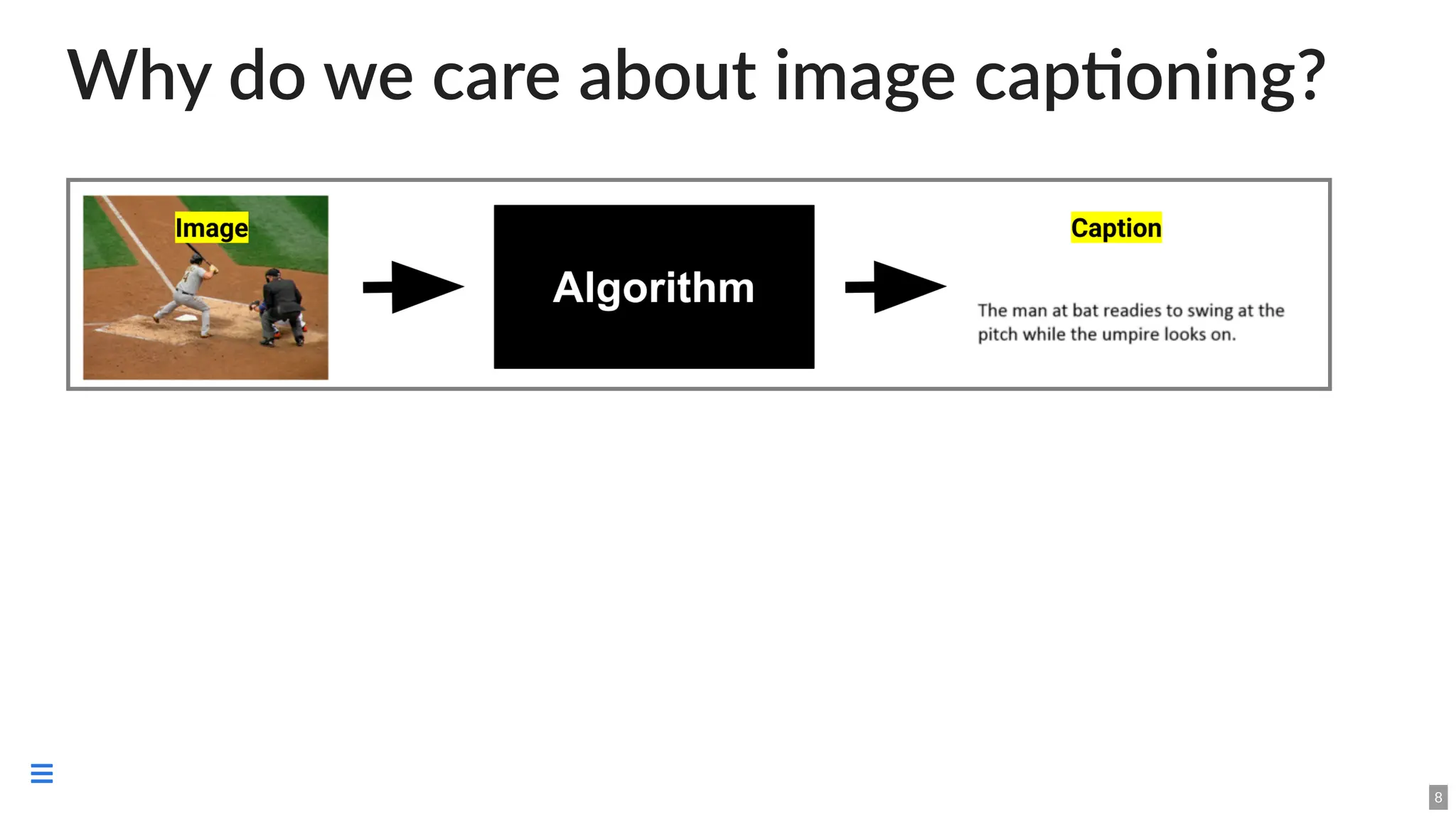 Why do we care about image captioning?

Image

Algorithm

Caption

The man at bat readies to swing at the pitch while the umpire looks on.

8